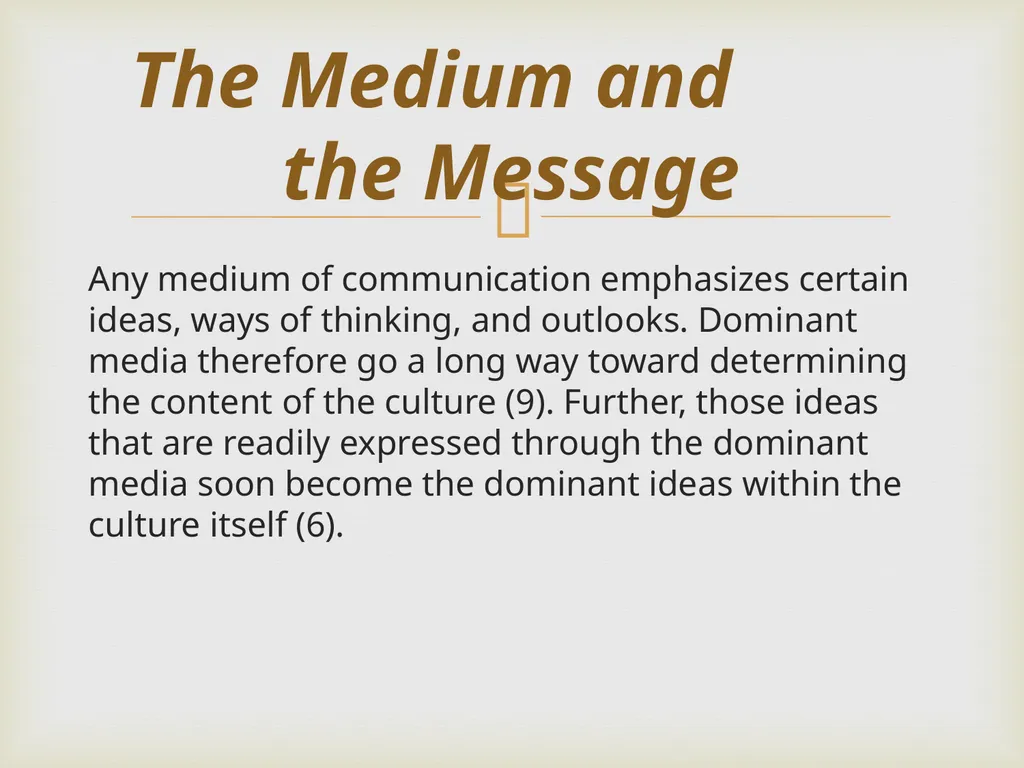 The Medium and the Message

Any medium of communication emphasizes certain ideas, ways of thinking, and outlooks. Dominant media therefore go a long way toward determining the content of the culture (9). Further, those ideas that are readily expressed through the dominant media soon become the dominant ideas within the culture itself (6).